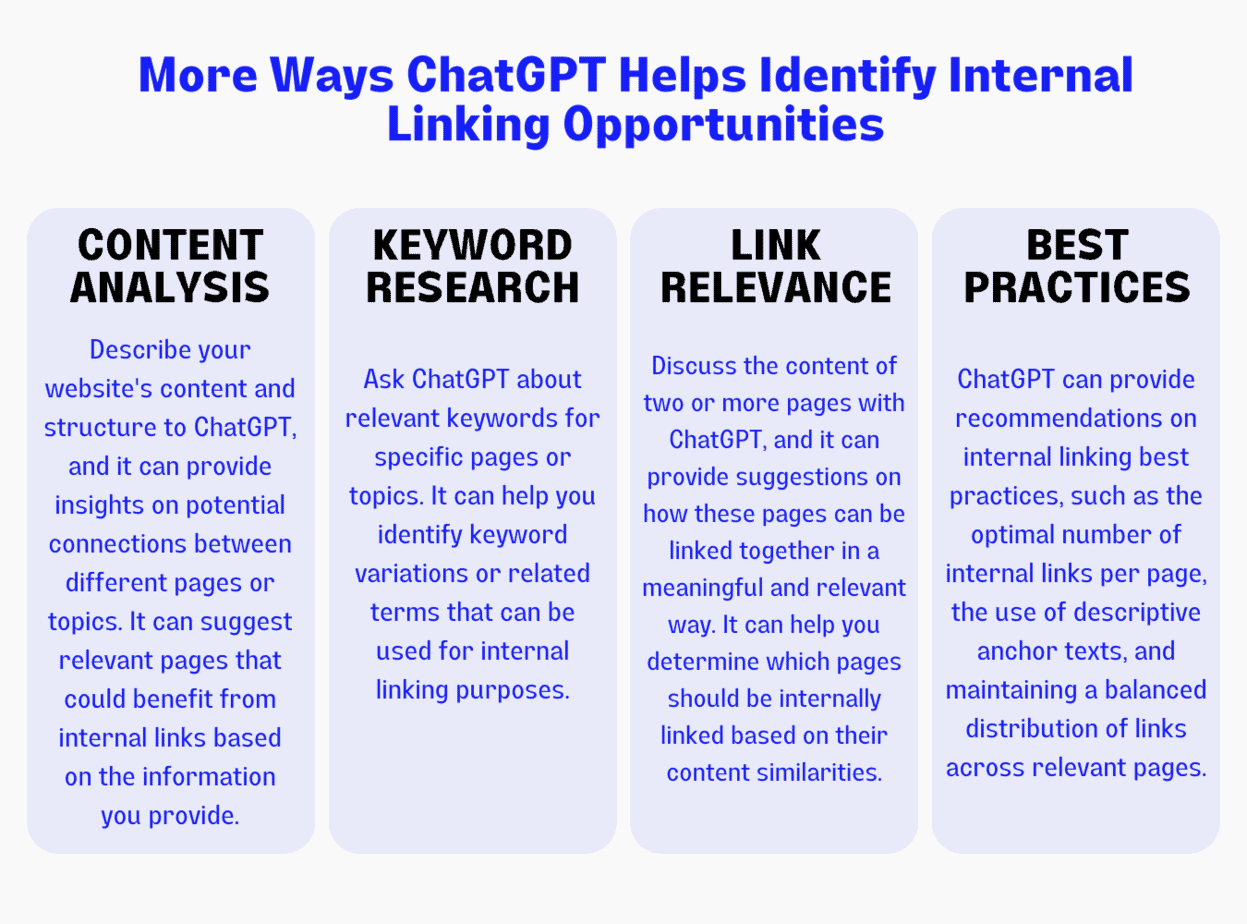 More Ways ChatGPT Helps Identify Internal Linking Opportunities

CONTENT ANALYSIS

Describe your website's content and structure to ChatGPT, and it can provide insights on potential connections between different pages or topics. It can suggest relevant pages that could benefit from internal links based on the information you provide.

KEYWORD RESEARCH

Ask ChatGPT about relevant keywords for specific pages or topics. It can help you identify keyword variations or related terms that can be used for internal linking purposes.

LINK RELEVANCE

Discuss the content of two or more pages with ChatGPT, and it can provide suggestions on how these pages can be linked together in a meaningful and relevant way. It can help you determine which pages should be internally linked based on their content similarities.

BEST PRACTICES

ChatGPT can provide recommendations on internal linking best practices, such as the optimal number of internal links per page, the use of descriptive anchor texts, and maintaining a balanced distribution of links across relevant pages.